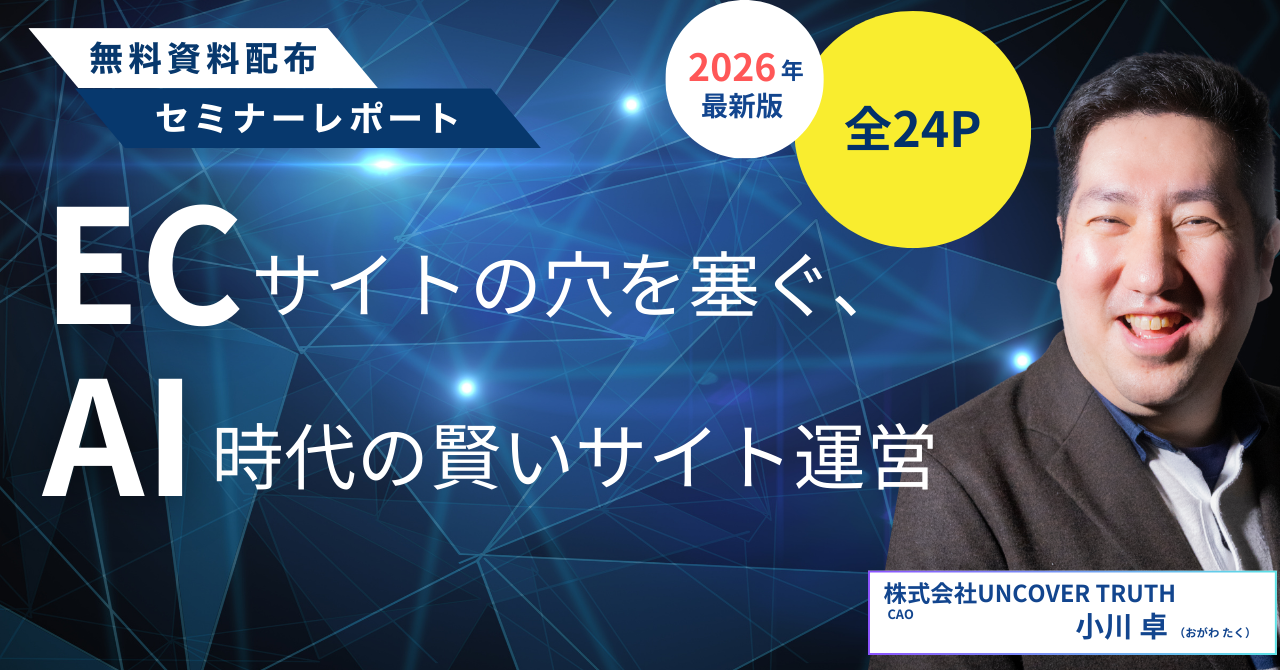 無料資料配布

セミナーレポート

2026年
最新版

全24P

ECサイトの穴を塞ぐ、

AI時代の賢いサイト運営

株式会社UNCOVER TRUTH
CAO
小川 卓（おがわ たく）